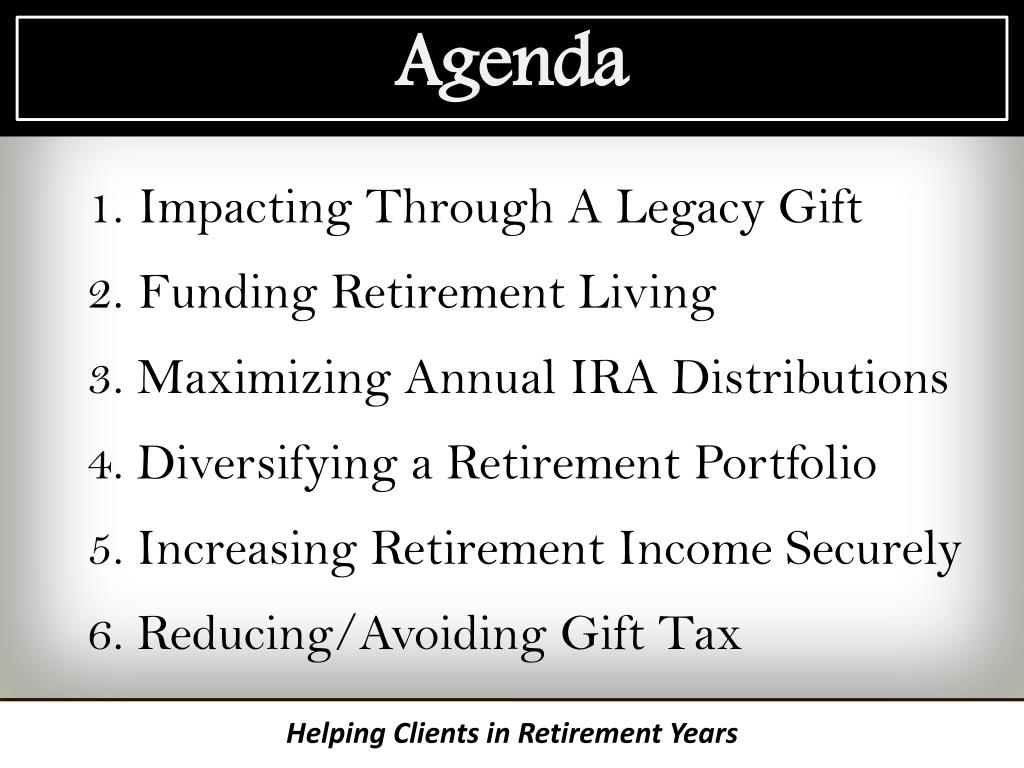 Agenda

1. Impacting Through A Legacy Gift
2. Funding Retirement Living
3. Maximizing Annual IRA Distributions
4. Diversifying a Retirement Portfolio
5. Increasing Retirement Income Securely
6. Reducing/Avoiding Gift Tax

Helping Clients in Retirement Years